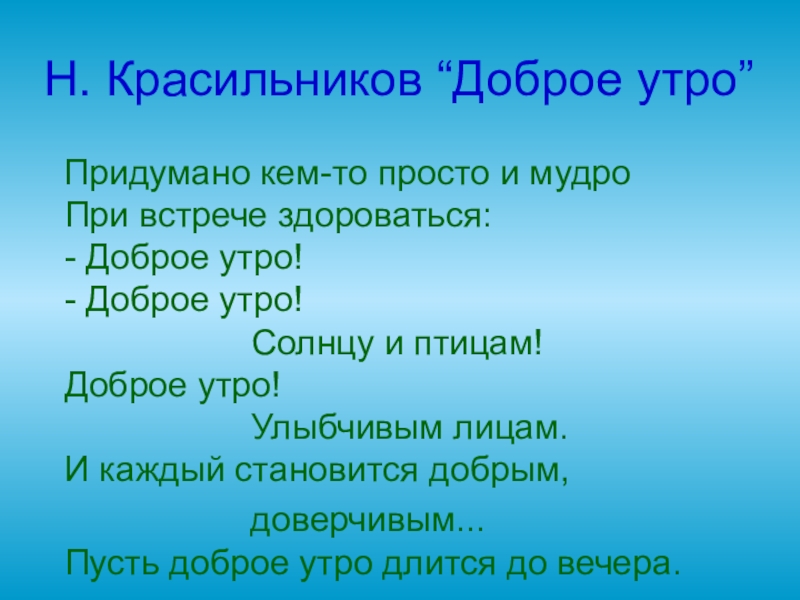 Н. Красильников “Доброе утро”

Придумано кем-то просто и мудро
При встрече здороваться:
- Доброе утро!
- Доброе утро!
Солнцу и птицам!
Доброе утро!
Улыбчивым лицам.
И каждый становится добрым,
доверчивым...
Пусть доброе утро длится до вечера.